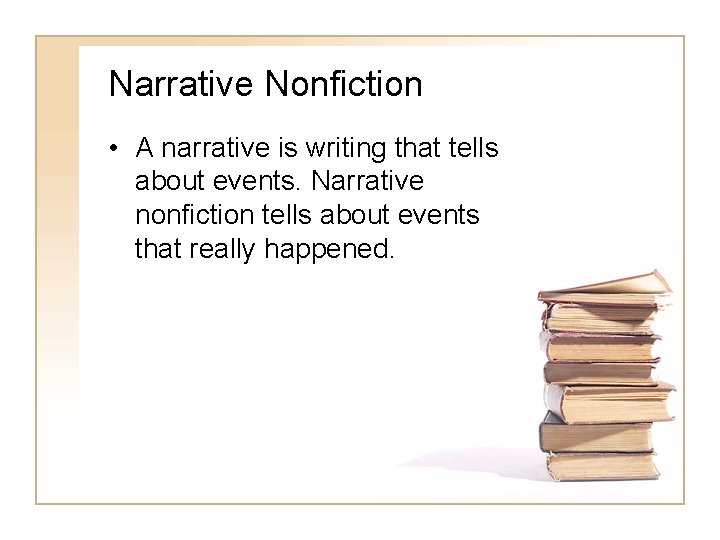 Narrative Nonfiction

• A narrative is writing that tells about events. Narrative nonfiction tells about events that really happened.